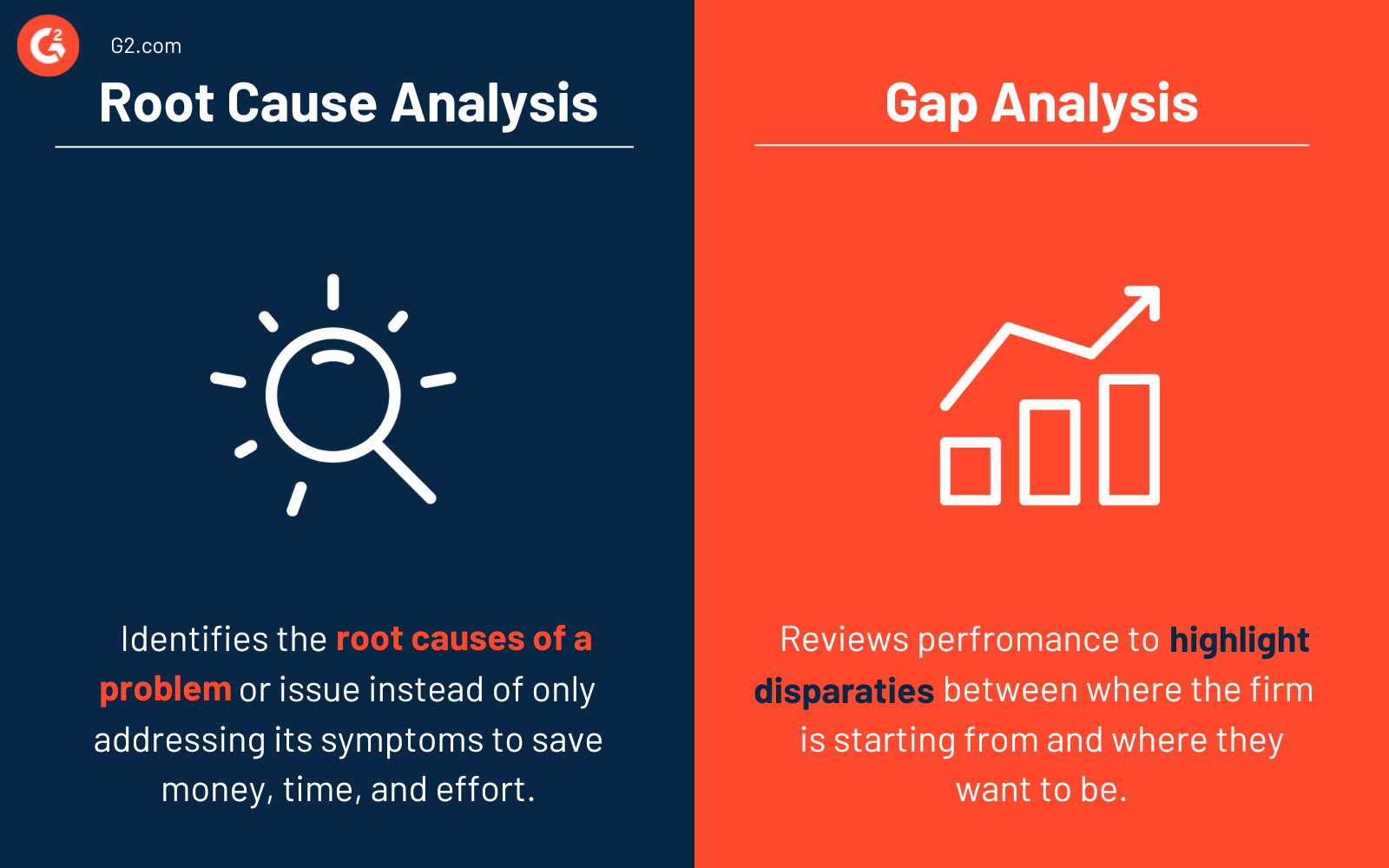 G2.com

Root Cause Analysis

Identifies the root causes of a problem or issue instead of only addressing its symptoms to save money, time, and effort.

Gap Analysis

Reviews perfromance to highlight disparaties between where the firm is starting from and where they want to be.